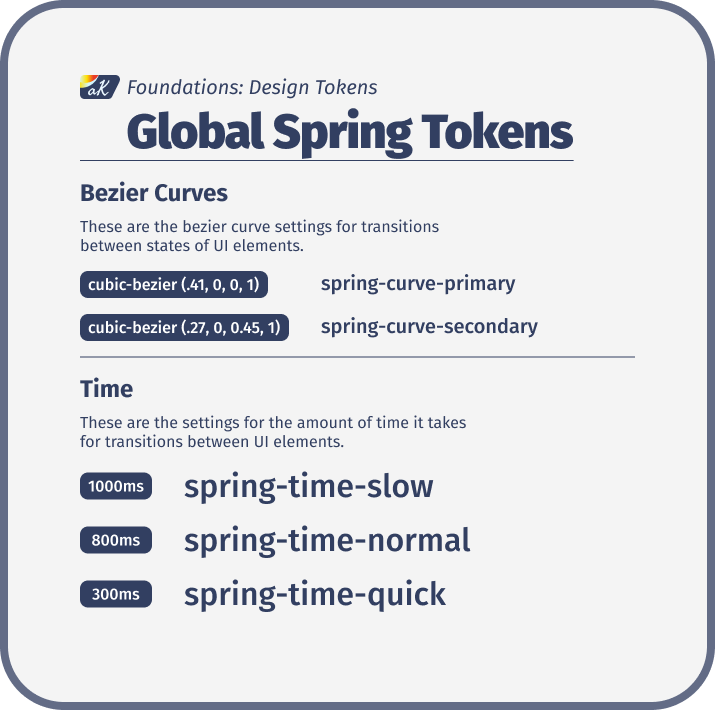 aK Foundations: Design Tokens

Global Spring Tokens

Bezier Curves

These are the bezier curve settings for transitions between states of UI elements.

cubic-bezier (.41, 0, 0, 1) spring-curve-primary

cubic-bezier (.27, 0, 0.45, 1) spring-curve-secondary

Time

These are the settings for the amount of time it takes for transitions between UI elements.

1000ms spring-time-slow

800ms spring-time-normal

300ms spring-time-quick